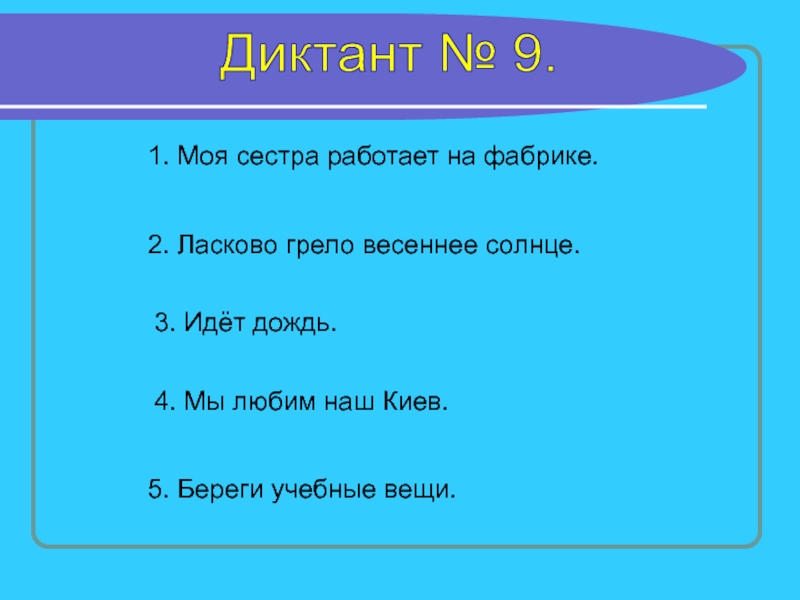 Диктант № 9.

1. Моя сестра работает на фабрике.

2. Ласково грело весеннее солнце.

3. Идёт дождь.

4. Мы любим наш Киев.

5. Береги учебные вещи.